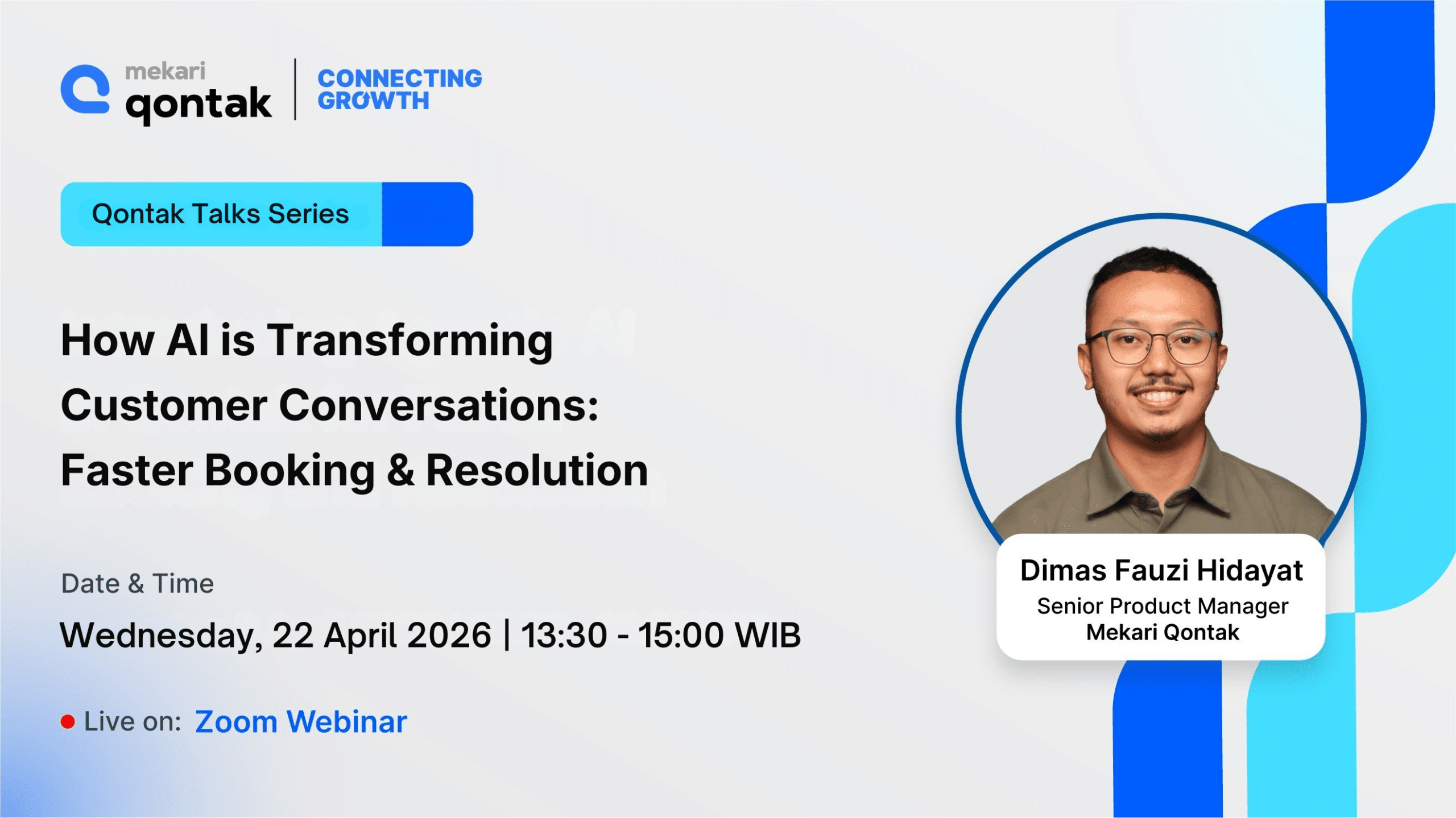 mekari qontak

CONNECTING GROWTH

Qontak Talks Series

How AI is Transforming Customer Conversations: Faster Booking & Resolution

Date & Time

Wednesday, 22 April 2026 | 13:30 - 15:00 WIB

Live on: Zoom Webinar

Dimas Fauzi Hidayat
Senior Product Manager
Mekari Qontak